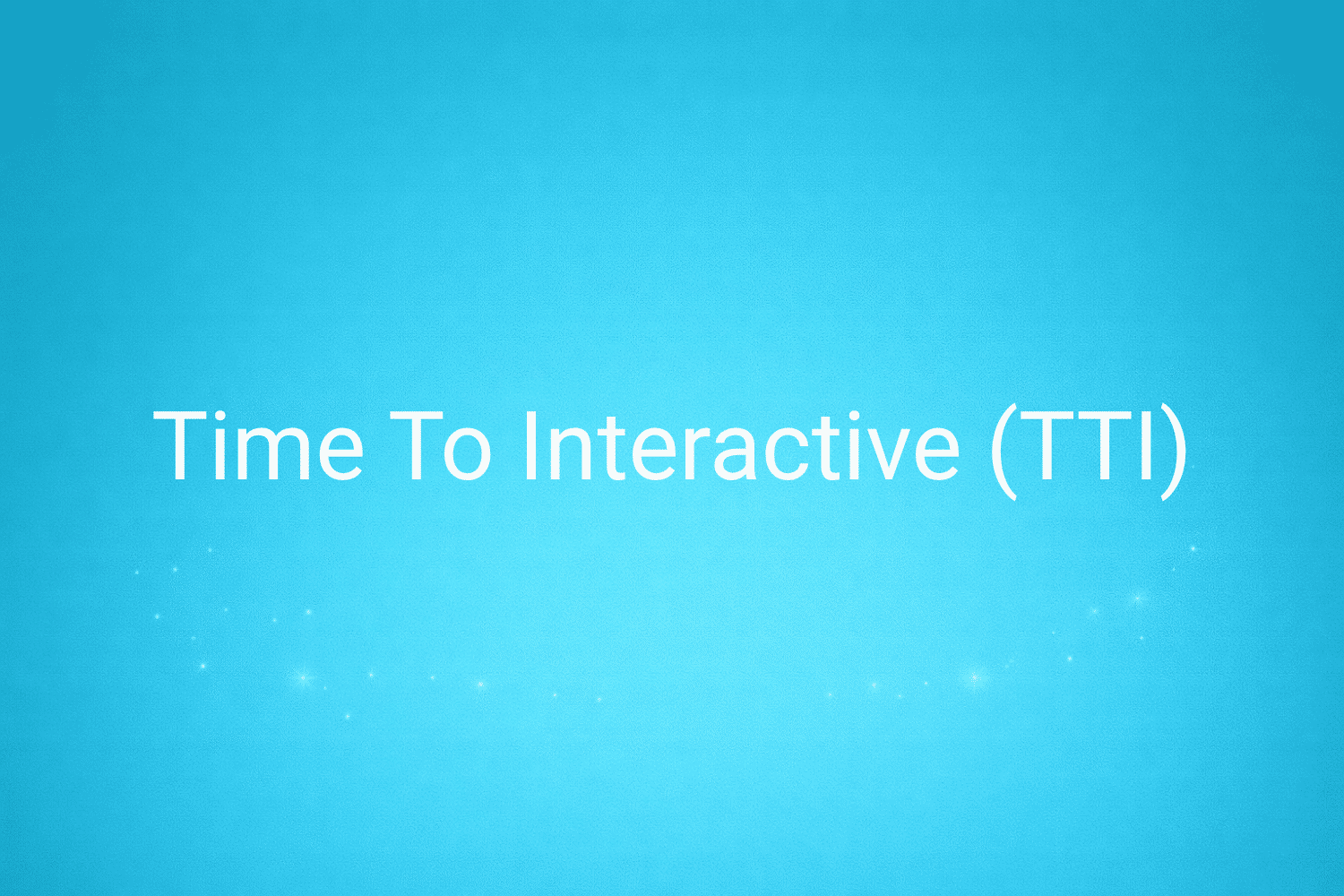 Time To Interactive (TTI)